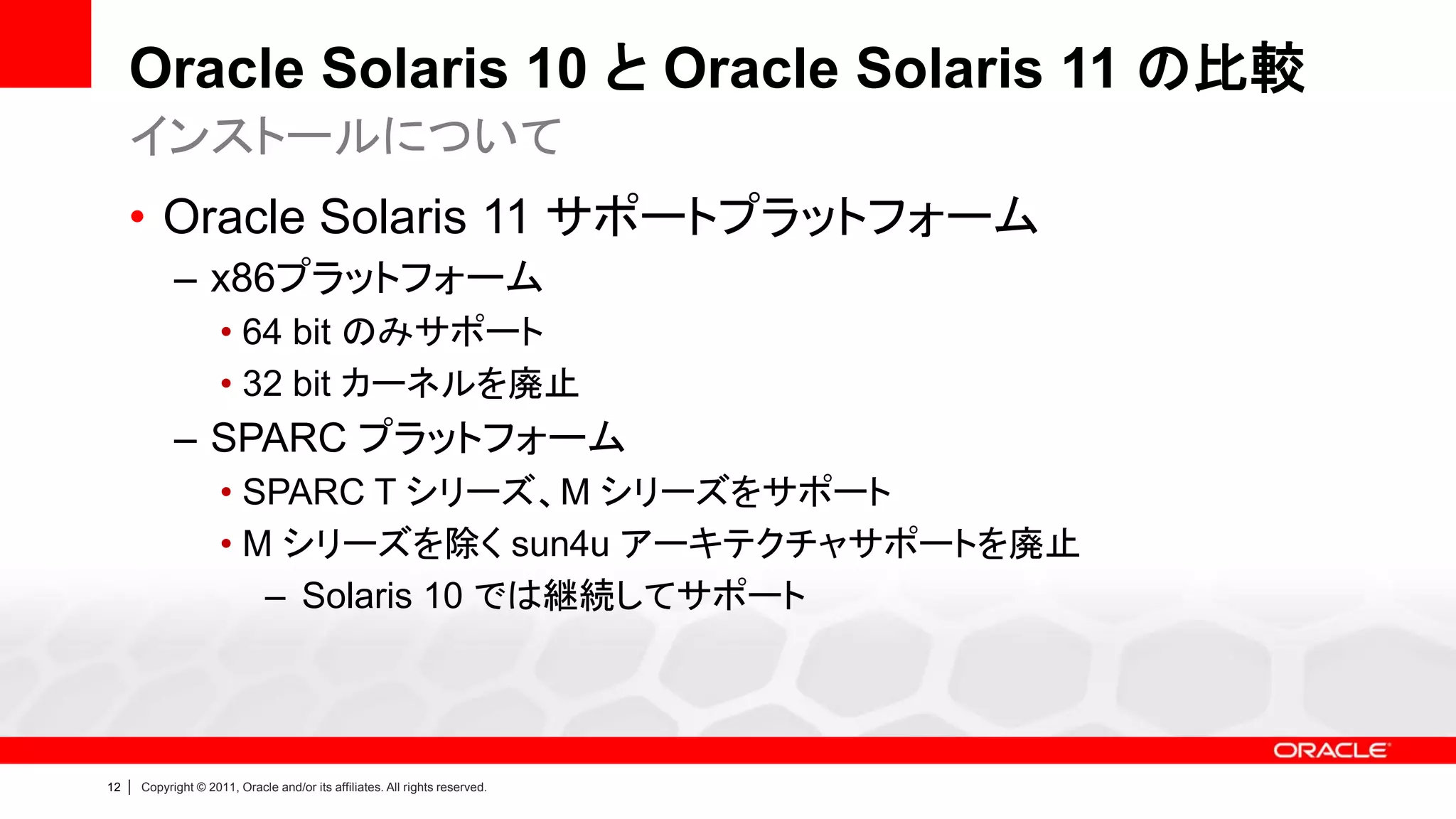 Oracle Solaris 10 と Oracle Solaris 11 の比較
インストールについて

• Oracle Solaris 11 サポートプラットフォーム
– x86プラットフォーム
• 64 bit のみサポート
• 32 bit カーネルを廃止
– SPARC プラットフォーム
• SPARC T シリーズ、M シリーズをサポート
• M シリーズを除く sun4u アーキテクチャサポートを廃止
– Solaris 10 では継続してサポート

ORACLE

12 | Copyright © 2011, Oracle and/or its affiliates. All rights reserved.